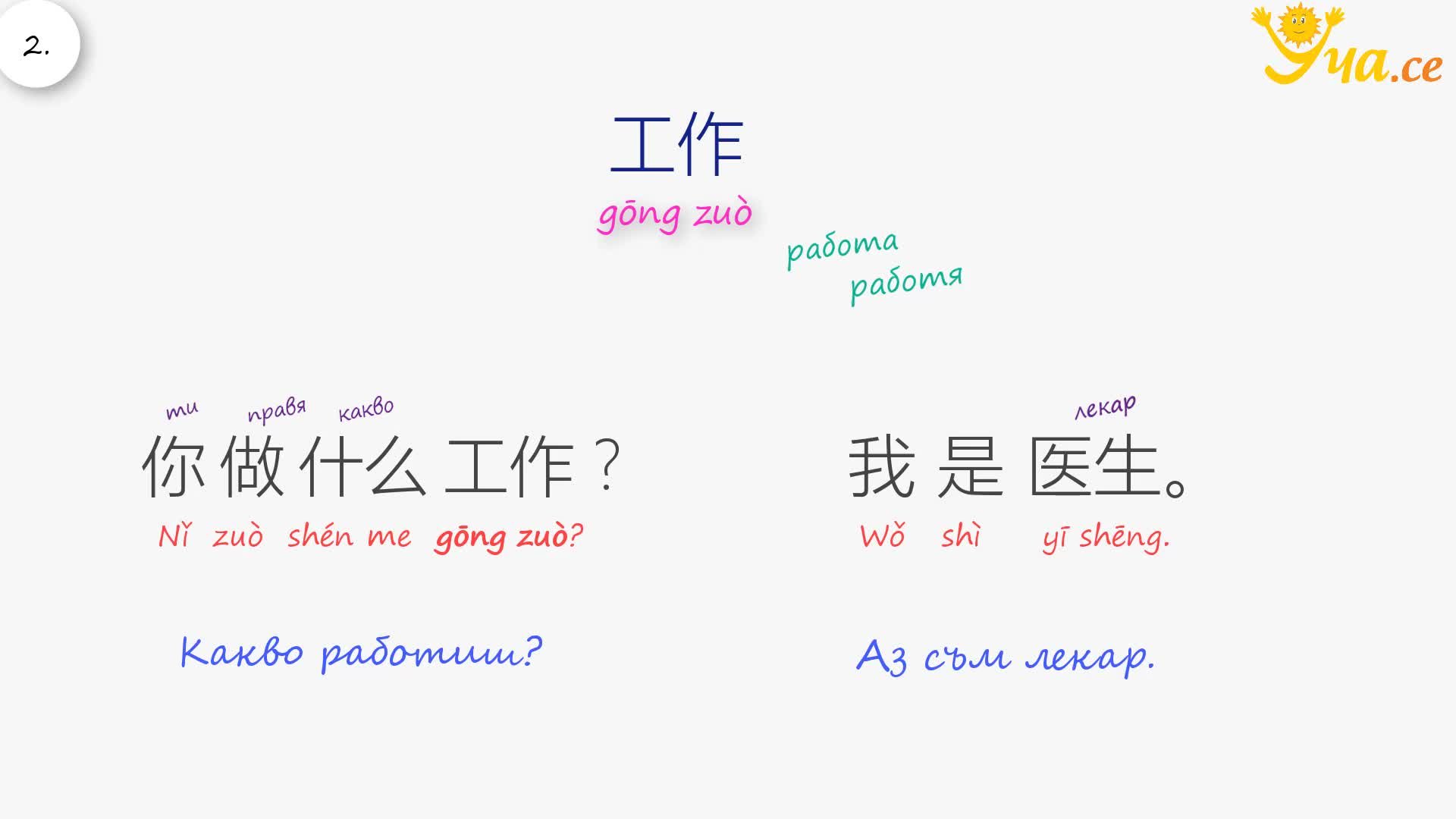 2.

Уча.се

工作
gōng zuò

работа
работя

ти правя какво
你 做 什么 工作？
Nǐ zuò shén me gōng zuò?

Какво работиш?

лекар
我 是 医生。
Wǒ shì yī shēng.

Аз съм лекар.